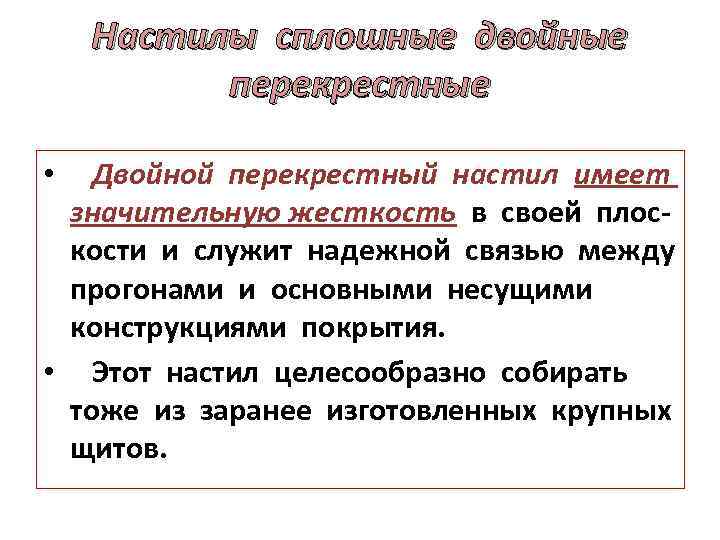 Настилы сплошные двойные перекрестные

• Двойной перекрестный настил имеет значительную жесткость в своей плоскости и служит надежной связью между прогонами и основными несущими конструкциями покрытия.

• Этот настил целесообразно собирать тоже из заранее изготовленных крупных щитов.